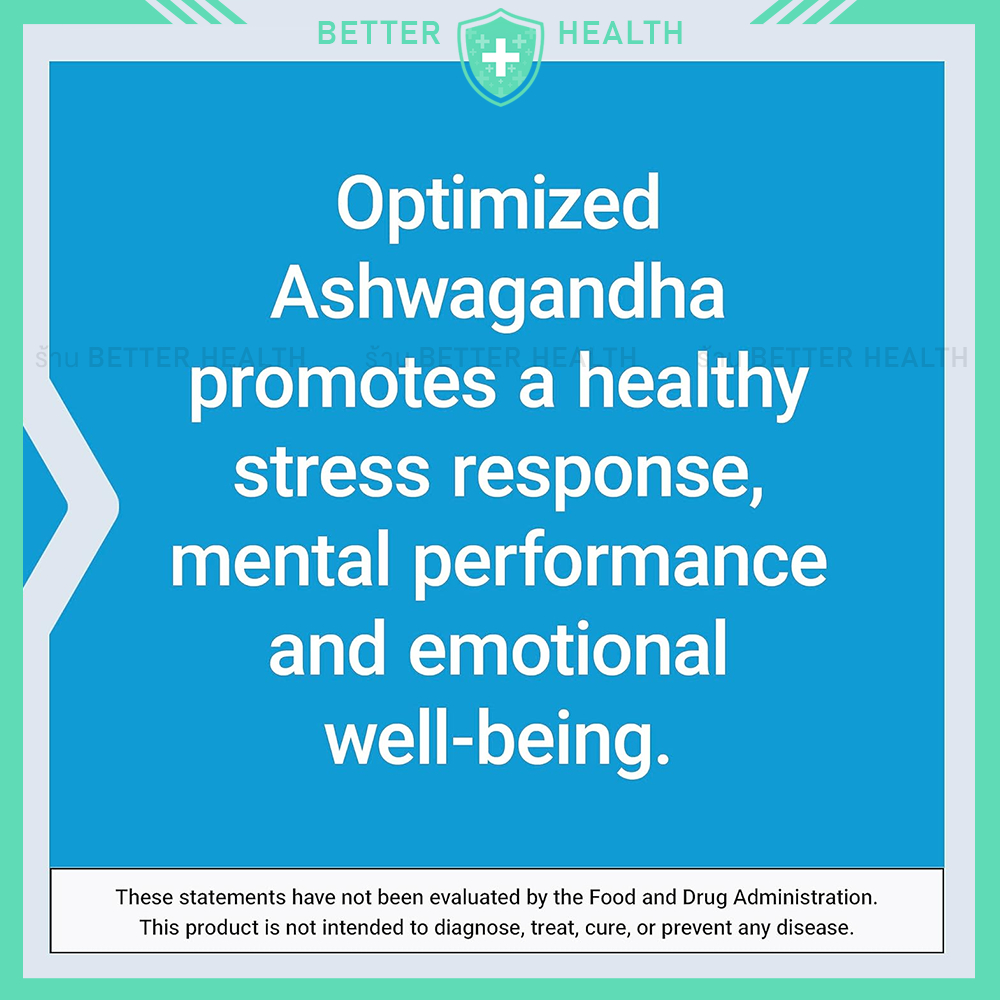 BETTER HEALTH

ร้าน BETTER HEALTH ร้าน BETTER HEALTH ร้าน BETTER HEALTH

Optimized Ashwagandha promotes a healthy stress response, mental performance and emotional well-being.

These statements have not been evaluated by the Food and Drug Administration. This product is not intended to diagnose, treat, cure, or prevent any disease.